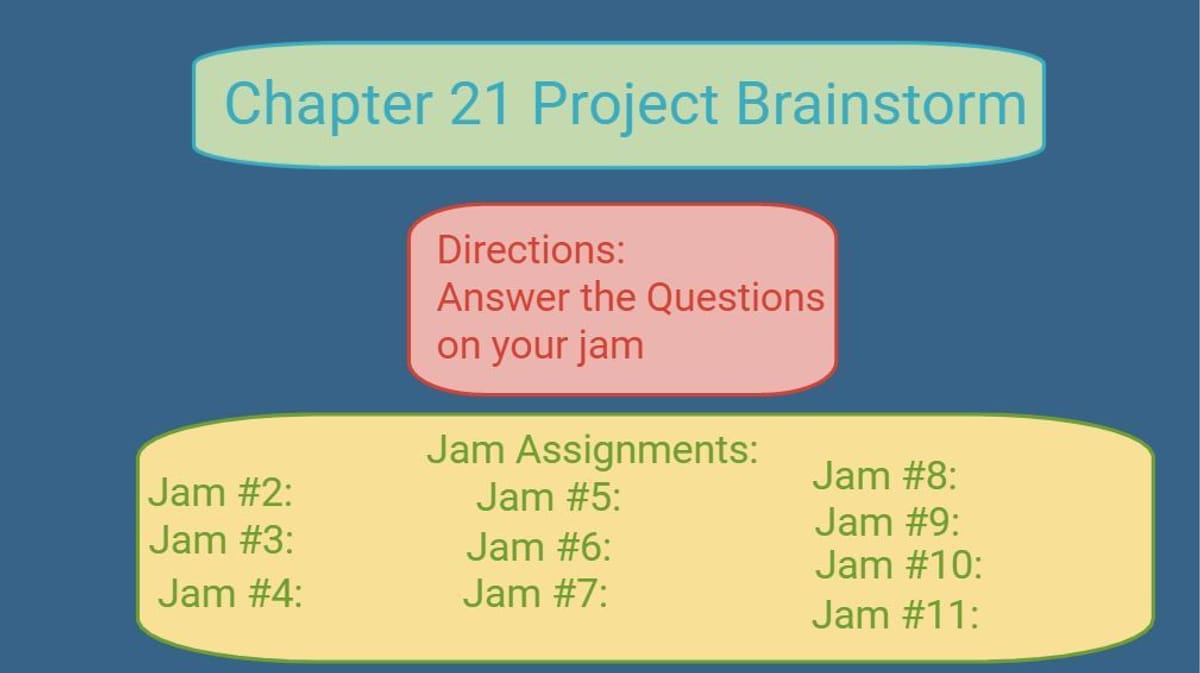 Chapter 21 Project Brainstorm

Directions:
Answer the Questions on your jam

Jam Assignments:

Jam #2:
Jam #3:
Jam #4:

Jam #5:
Jam #6:
Jam #7:

Jam #8:
Jam #9:
Jam #10:
Jam #11: